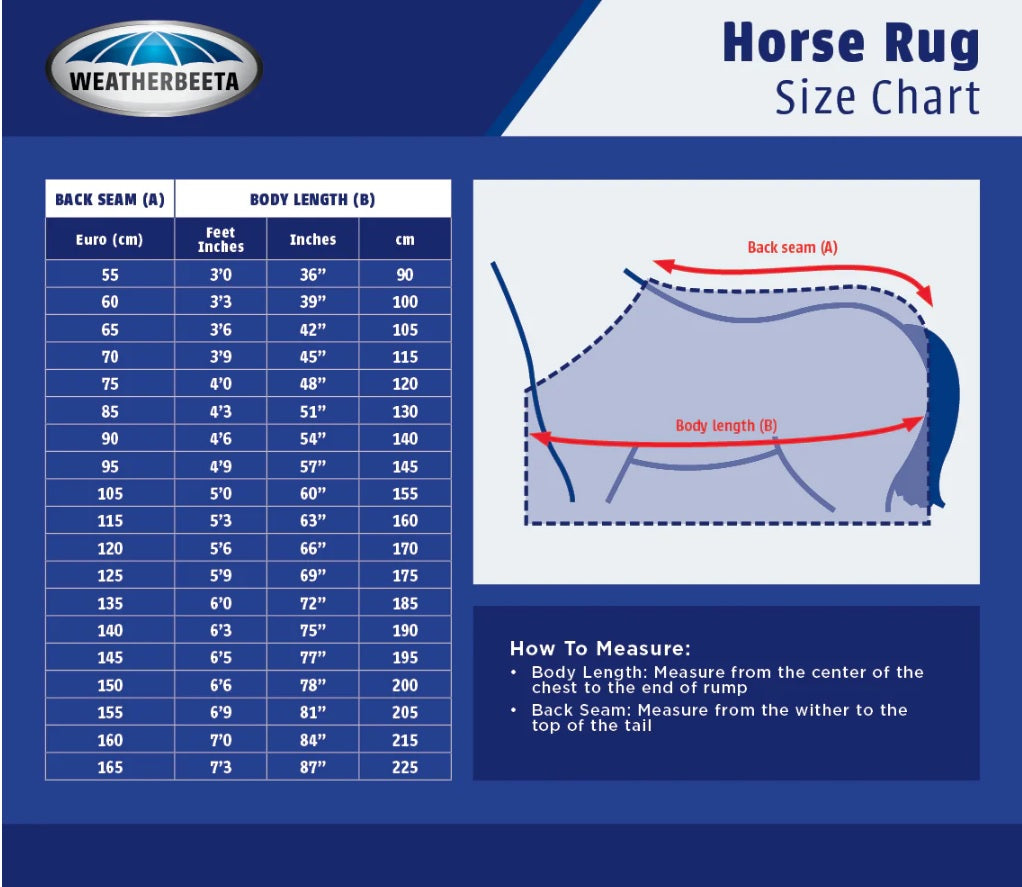 WEATHERBEETA

Horse Rug
Size Chart

| BACK SEAM (A) | BODY LENGTH (B) | | |
|---|---|---|---|
| Euro (cm) | Feet Inches | Inches | cm |
| 55 | 3'0 | 36" | 90 |
| 60 | 3'3 | 39" | 100 |
| 65 | 3'6 | 42" | 105 |
| 70 | 3'9 | 45" | 115 |
| 75 | 4'0 | 48" | 120 |
| 85 | 4'3 | 51" | 130 |
| 90 | 4'6 | 54" | 140 |
| 95 | 4'9 | 57" | 145 |
| 105 | 5'0 | 60" | 155 |
| 115 | 5'3 | 63" | 160 |
| 120 | 5'6 | 66" | 170 |
| 125 | 5'9 | 69" | 175 |
| 135 | 6'0 | 72" | 185 |
| 140 | 6'3 | 75" | 190 |
| 145 | 6'5 | 77" | 195 |
| 150 | 6'6 | 78" | 200 |
| 155 | 6'9 | 81" | 205 |
| 160 | 7'0 | 84" | 215 |
| 165 | 7'3 | 87" | 225 |

Back seam (A)

Body length (B)

How To Measure:
• Body Length: Measure from the center of the chest to the end of rump
• Back Seam: Measure from the wither to the top of the tail